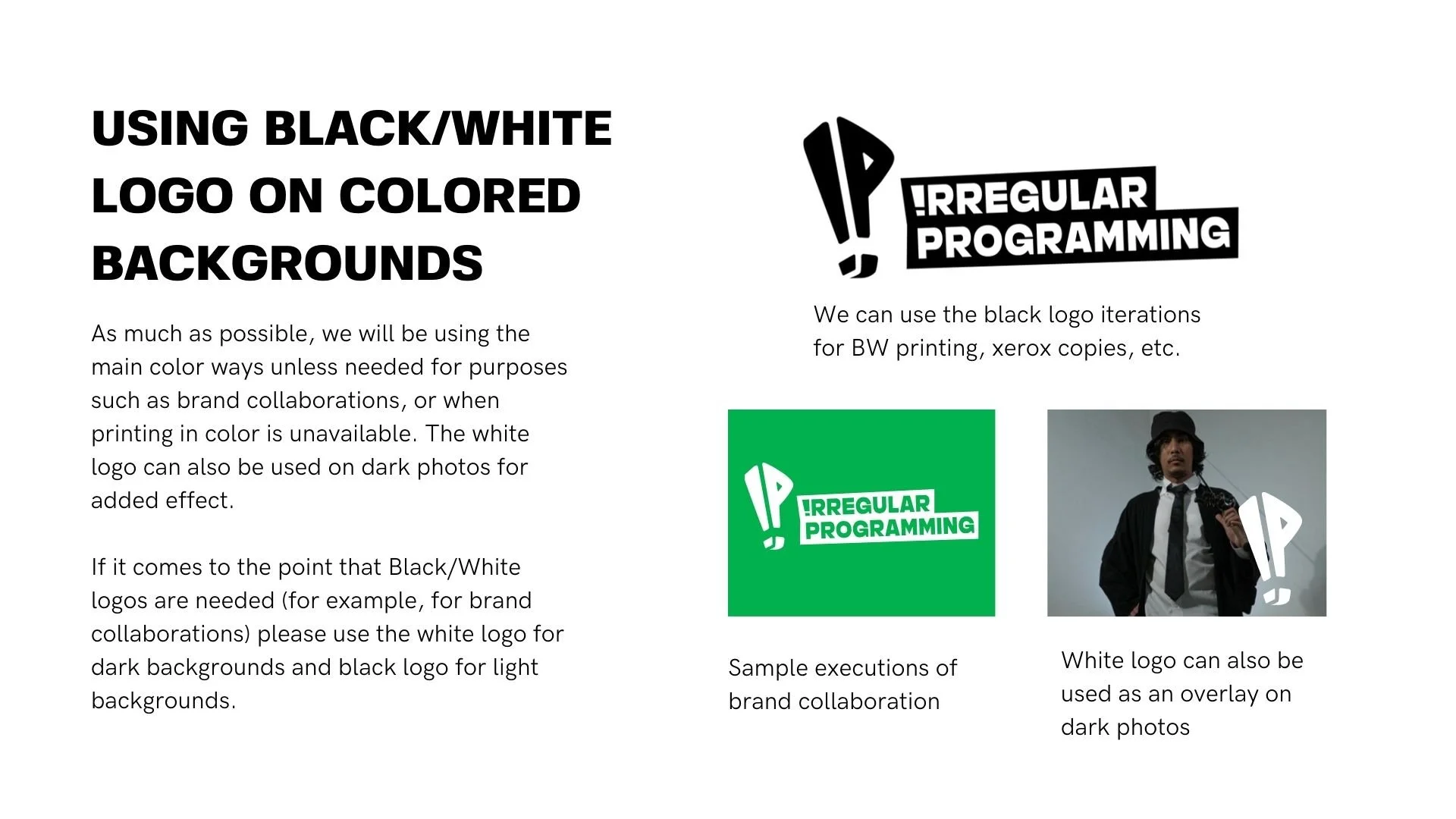 USING BLACK/WHITE LOGO ON COLORED BACKGROUNDS

As much as possible, we will be using the main color ways unless needed for purposes such as brand collaborations, or when printing in color is unavailable. The white logo can also be used on dark photos for added effect.

If it comes to the point that Black/White logos are needed (for example, for brand collaborations) please use the white logo for dark backgrounds and black logo for light backgrounds.

!RREGULAR PROGRAMMING

We can use the black logo iterations for BW printing, xerox copies, etc.

!RREGULAR PROGRAMMING

Sample executions of brand collaboration

White logo can also be used as an overlay on dark photos